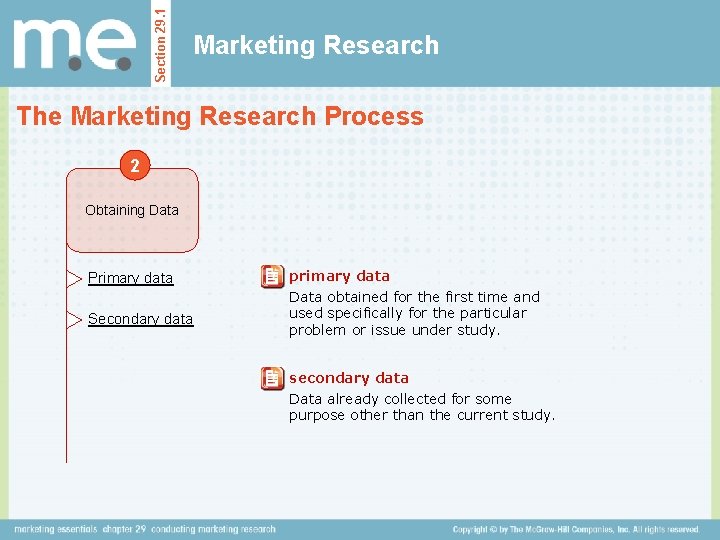 m.e.

Section 29.1

Marketing Research

The Marketing Research Process

2

Obtaining Data

Primary data

Secondary data

primary data
Data obtained for the first time and used specifically for the particular problem or issue under study.

secondary data
Data already collected for some purpose other than the current study.

marketing essentials chapter 29 conducting marketing research

Copyright © by The McGraw-Hill Companies, Inc. All rights reserved.